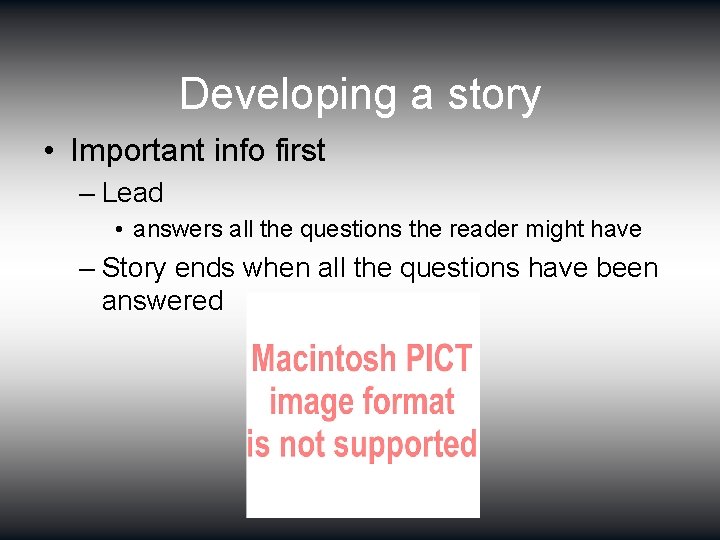 Developing a story

• Important info first
– Lead
• answers all the questions the reader might have
– Story ends when all the questions have been answered

Macintosh PICT image format is not supported